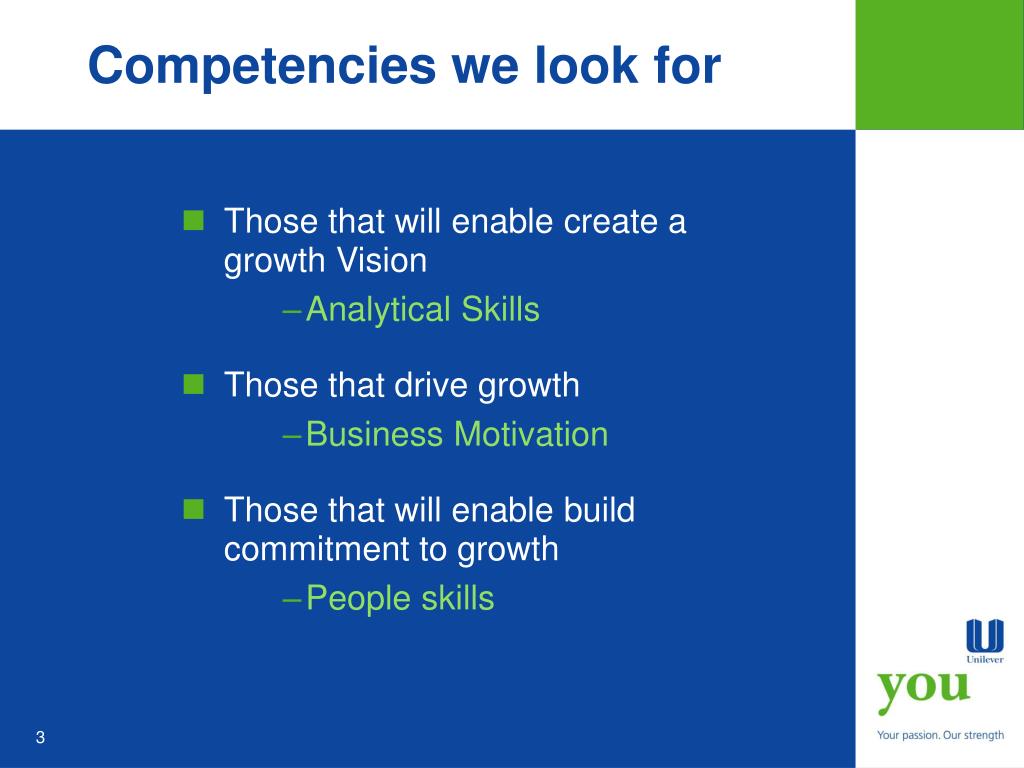 Competencies we look for

Those that will enable create a growth Vision
– Analytical Skills

Those that drive growth
– Business Motivation

Those that will enable build commitment to growth
– People skills

Unilever
you
Your passion. Our strength

3